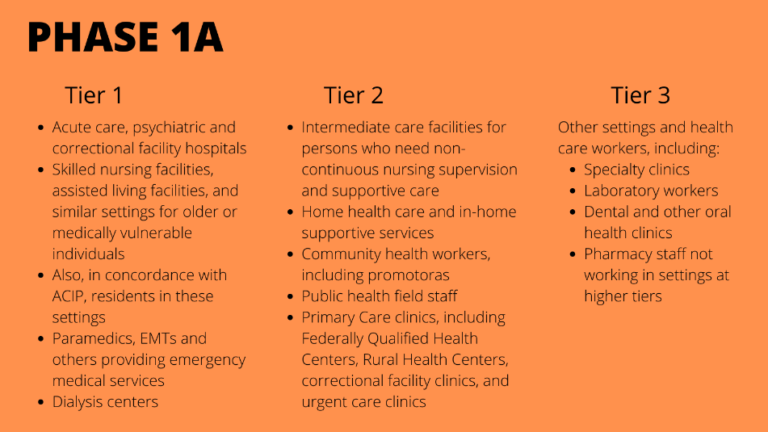 PHASE 1A

Tier 1

- Acute care, psychiatric and correctional facility hospitals
- Skilled nursing facilities, assisted living facilities, and similar settings for older or medically vulnerable individuals
- Also, in concordance with ACIP, residents in these settings
- Paramedics, EMTs and others providing emergency medical services
- Dialysis centers

Tier 2

- Intermediate care facilities for persons who need non-continuous nursing supervision and supportive care
- Home health care and in-home supportive services
- Community health workers, including promotoras
- Public health field staff
- Primary Care clinics, including Federally Qualified Health Centers, Rural Health Centers, correctional facility clinics, and urgent care clinics

Tier 3

Other settings and health care workers, including:

- Specialty clinics
- Laboratory workers
- Dental and other oral health clinics
- Pharmacy staff not working in settings at higher tiers